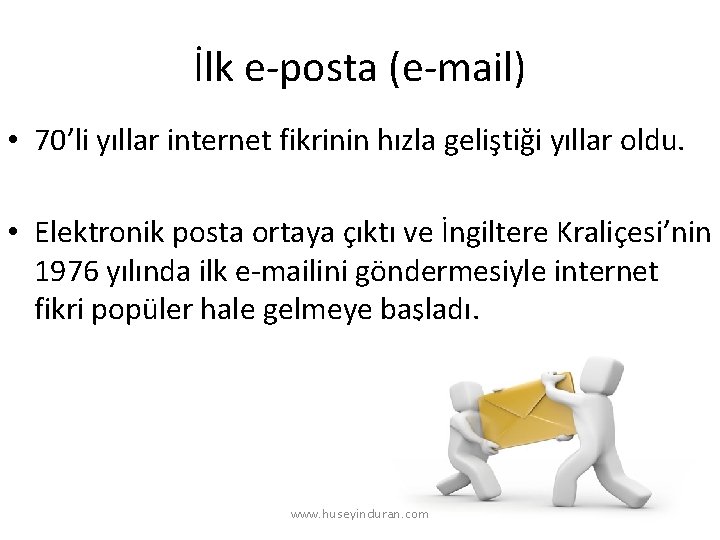 İlk e-posta (e-mail)

• 70'li yıllar internet fikrinin hızla geliştiği yıllar oldu.

• Elektronik posta ortaya çıktı ve İngiltere Kraliçesi'nin 1976 yılında ilk e-mailini göndermesiyle internet fikri popüler hale gelmeye başladı.

www.huseyinduran.com